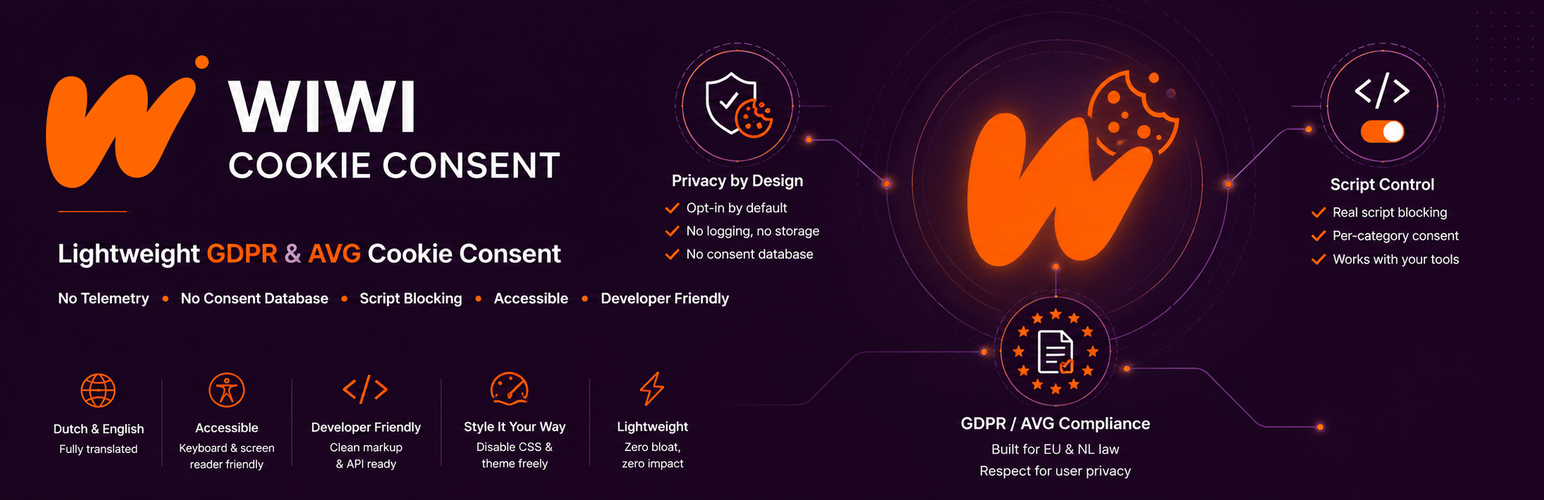 WIWI
COOKIE CONSENT

Lightweight GDPR & AVG Cookie Consent

No Telemetry • No Consent Database • Script Blocking • Accessible • Developer Friendly

Dutch & English
Fully translated

Accessible
Keyboard & screen reader friendly

Developer Friendly
Clean markup & API ready

Style It Your Way
Disable CSS & theme freely

Lightweight
Zero bloat, zero impact

Privacy by Design
Opt-in by default
No logging, no storage
No consent database

Script Control
Real script blocking
Per-category consent
Works with your tools

GDPR / AVG Compliance
Built for EU & NL law
Respect for user privacy